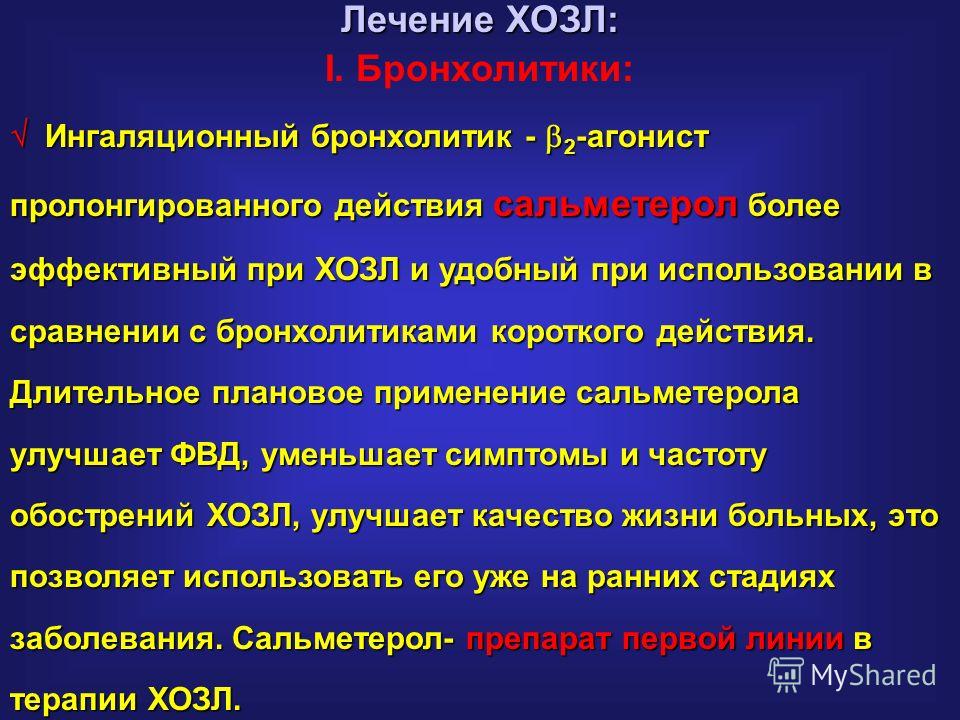 Лечение ХОЗЛ:
I. Бронхолитики:

√ Ингаляционный бронхолитик - $\beta_2$-агонист пролонгированного действия сальметерол более эффективный при ХОЗЛ и удобный при использовании в сравнении с бронхолитиками короткого действия. Длительное плановое применение сальметерола улучшает ФВД, уменьшает симптомы и частоту обострений ХОЗЛ, улучшает качество жизни больных, это позволяет использовать его уже на ранних стадиях заболевания. Сальметерол- препарат первой линии в терапии ХОЗЛ.

MyShared